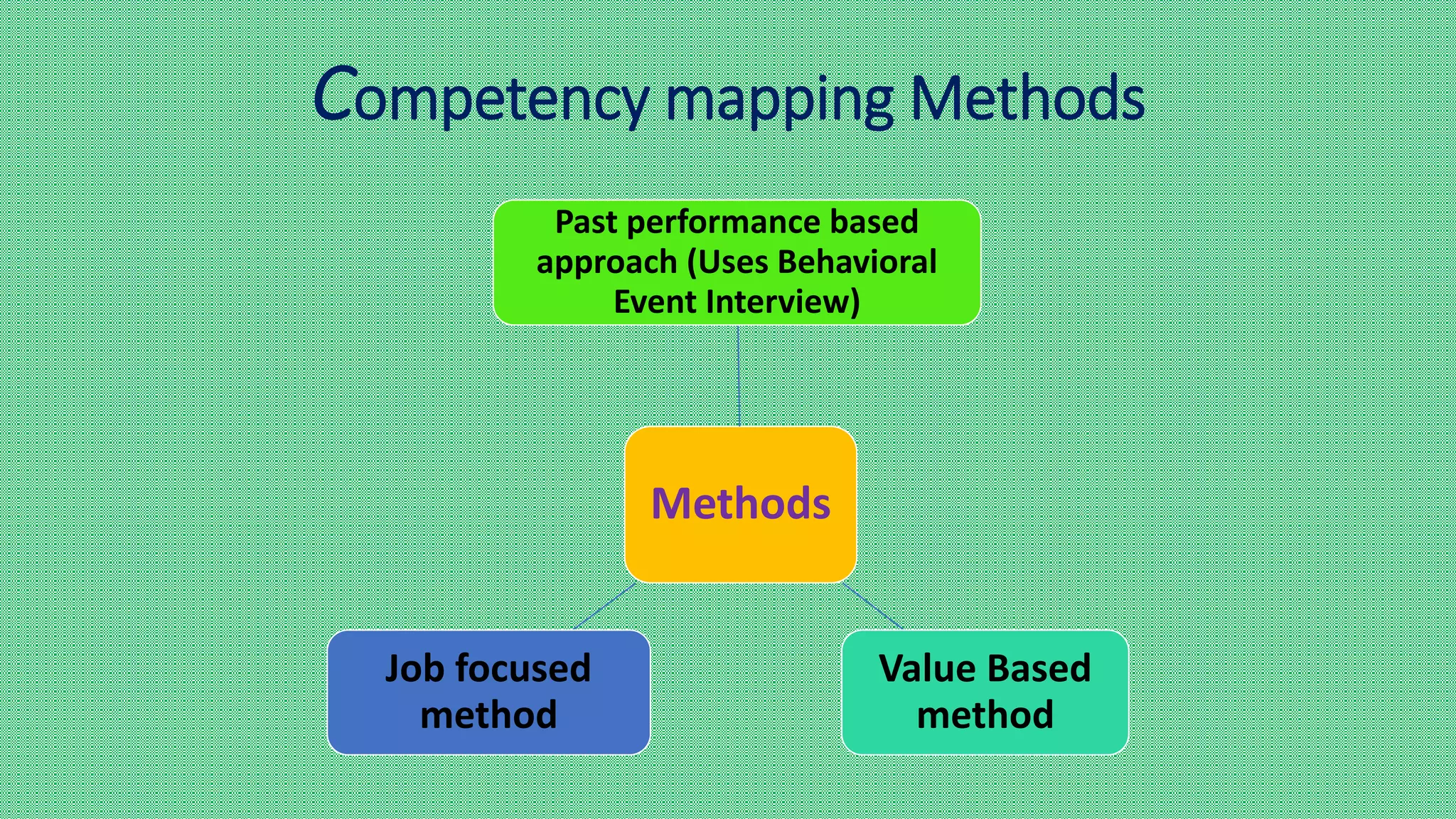 Competency mapping Methods

Past performance based approach (Uses Behavioral Event Interview)

Methods

Job focused method

Value Based method